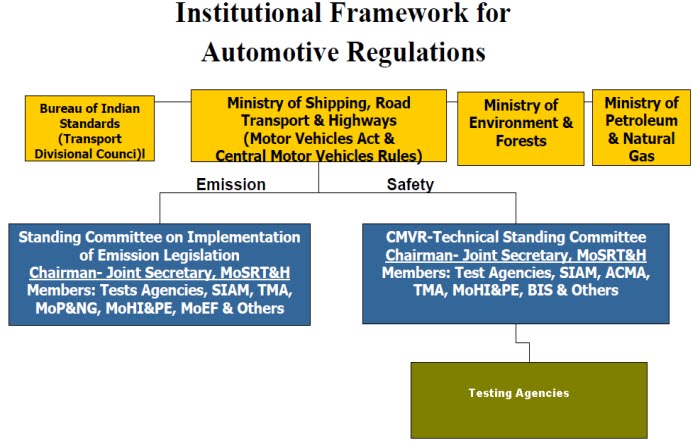 Institutional Framework for Automotive Regulations

Bureau of Indian Standards (Transport Divisional Counci)l

Ministry of Shipping, Road Transport & Highways (Motor Vehicles Act & Central Motor Vehicles Rules)

Ministry of Environment & Forests

Ministry of Petroleum & Natural Gas

Emission

Safety

Standing Committee on Implementation of Emission Legislation
Chairman- Joint Secretary, MoSRT&H
Members: Tests Agencies, SIAM, TMA, MoP&NG, MoHI&PE, MoEF & Others

CMVR-Technical Standing Committee
Chairman- Joint Secretary, MoSRT&H
Members: Test Agencies, SIAM, ACMA, TMA, MoHI&PE, BIS & Others

Testing Agencies